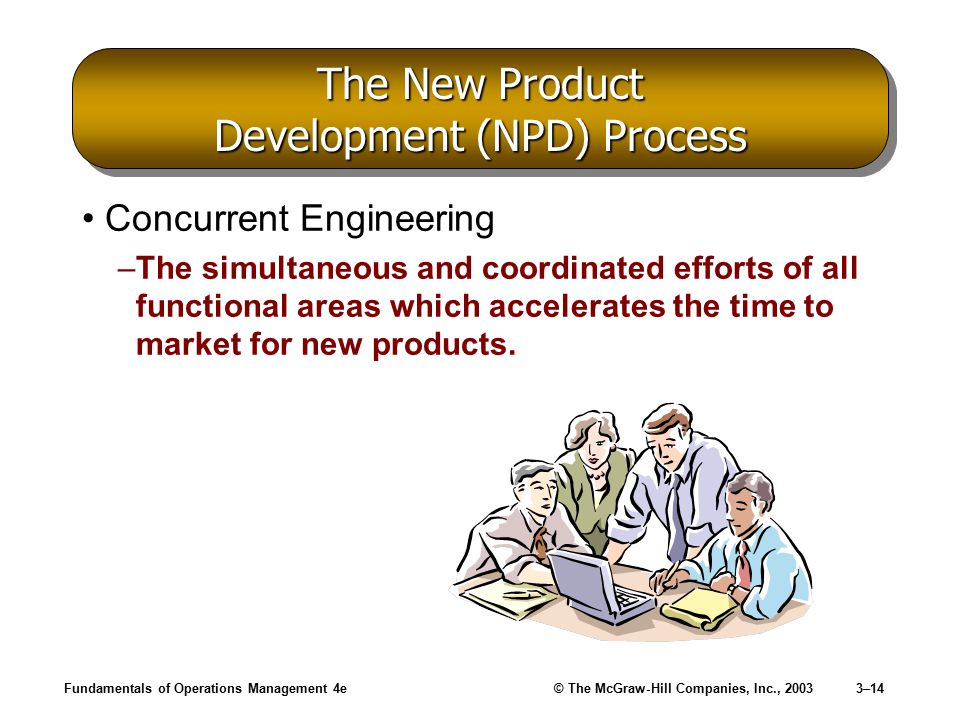 The New Product Development (NPD) Process

• Concurrent Engineering

–The simultaneous and coordinated efforts of all functional areas which accelerates the time to market for new products.

Fundamentals of Operations Management 4e © The McGraw-Hill Companies, Inc., 2003 3–14